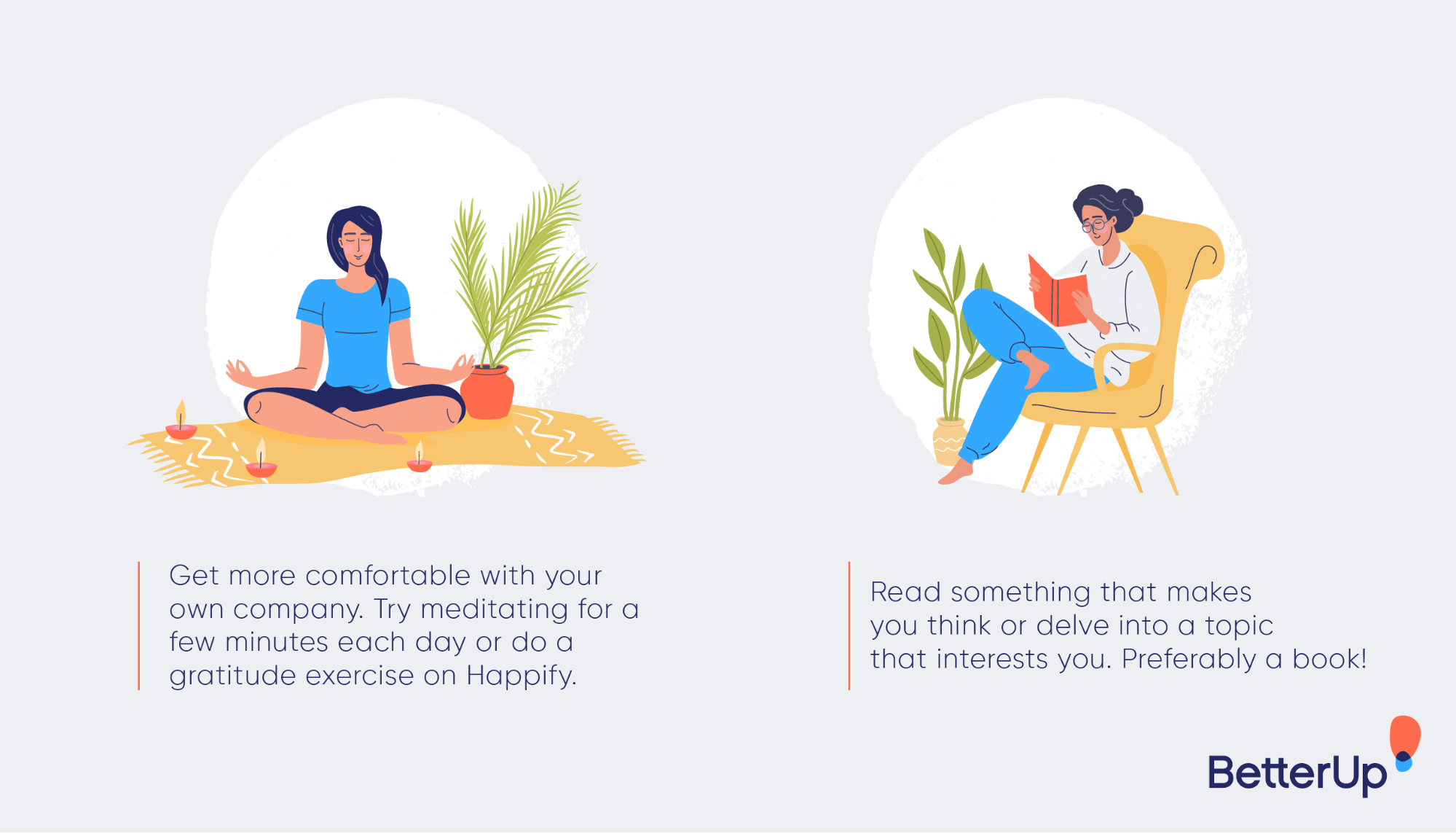 Get more comfortable with your own company. Try meditating for a few minutes each day or do a gratitude exercise on Happify.

Read something that makes you think or delve into a topic that interests you. Preferably a book!

BetterUp